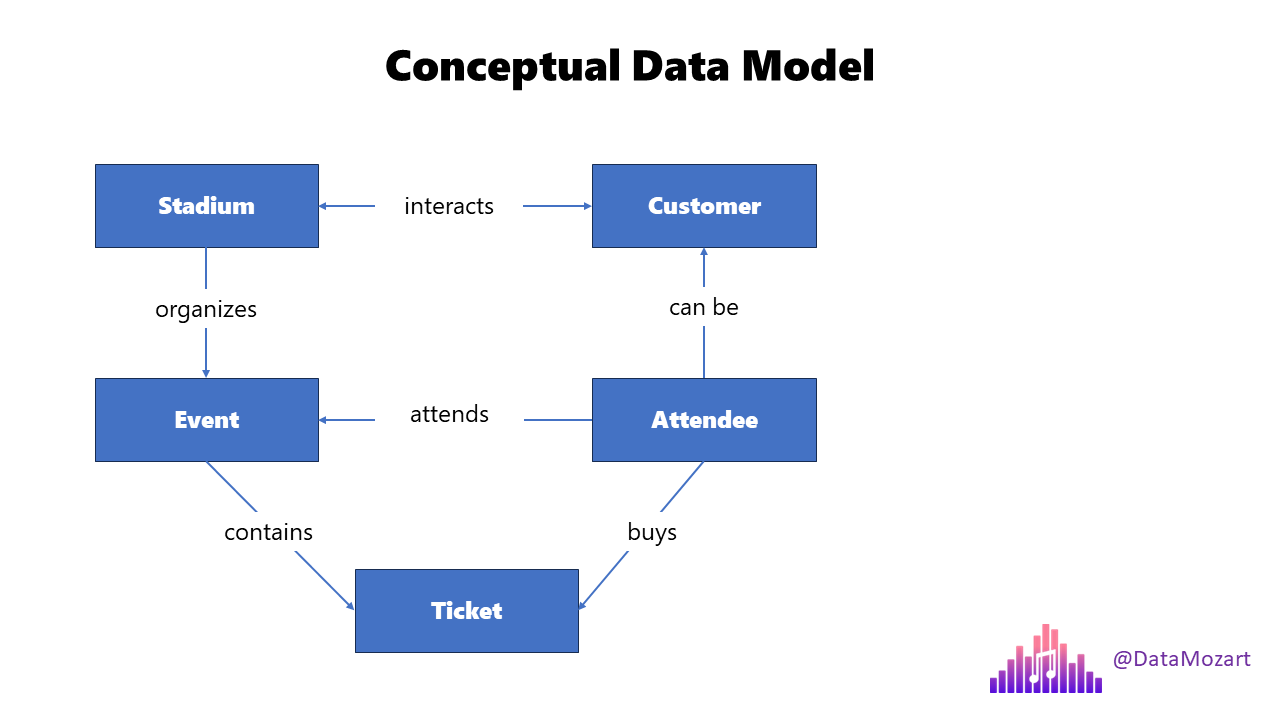 Conceptual Data Model

Stadium

interacts

Customer

organizes

can be

Event

attends

Attendee

contains

buys

Ticket

@DataMozart